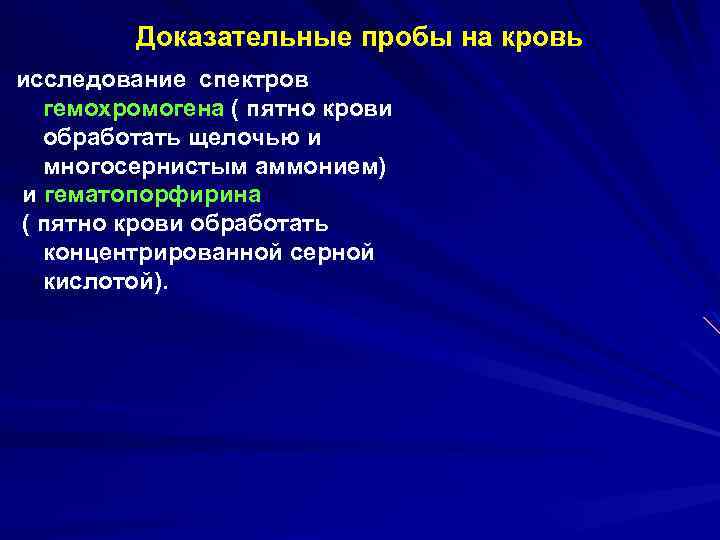 Доказательные пробы на кровь

исследование спектров гемохромогена ( пятно крови обработать щелочью и многосернистым аммонием)
и гематопорфирина
( пятно крови обработать концентрированной серной кислотой).